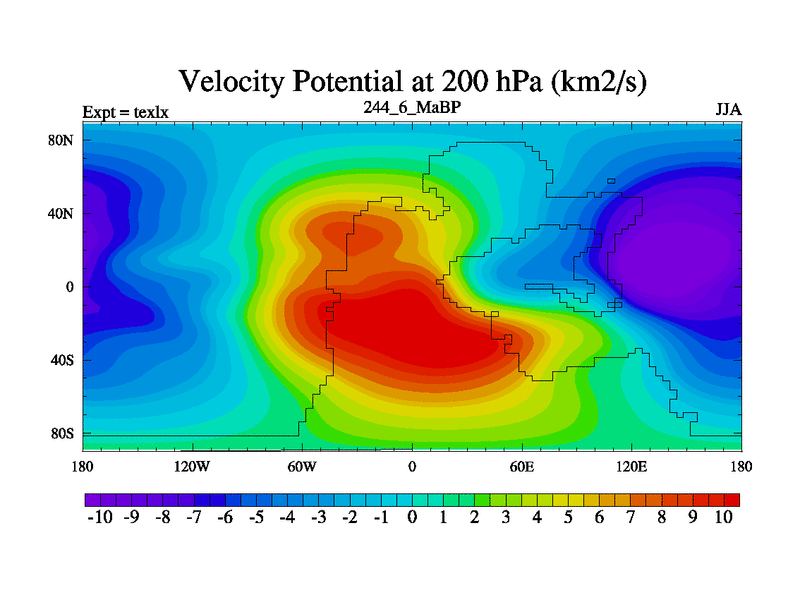 Velocity Potential at 200 hPa (km2/s)

Expt = texlx
244_6_MaBP
JJA

80N
40N
0
40S
80S

180
120W
60W
0
60E
120E
180

-10 -9 -8 -7 -6 -5 -4 -3 -2 -1 0 1 2 3 4 5 6 7 8 9 10